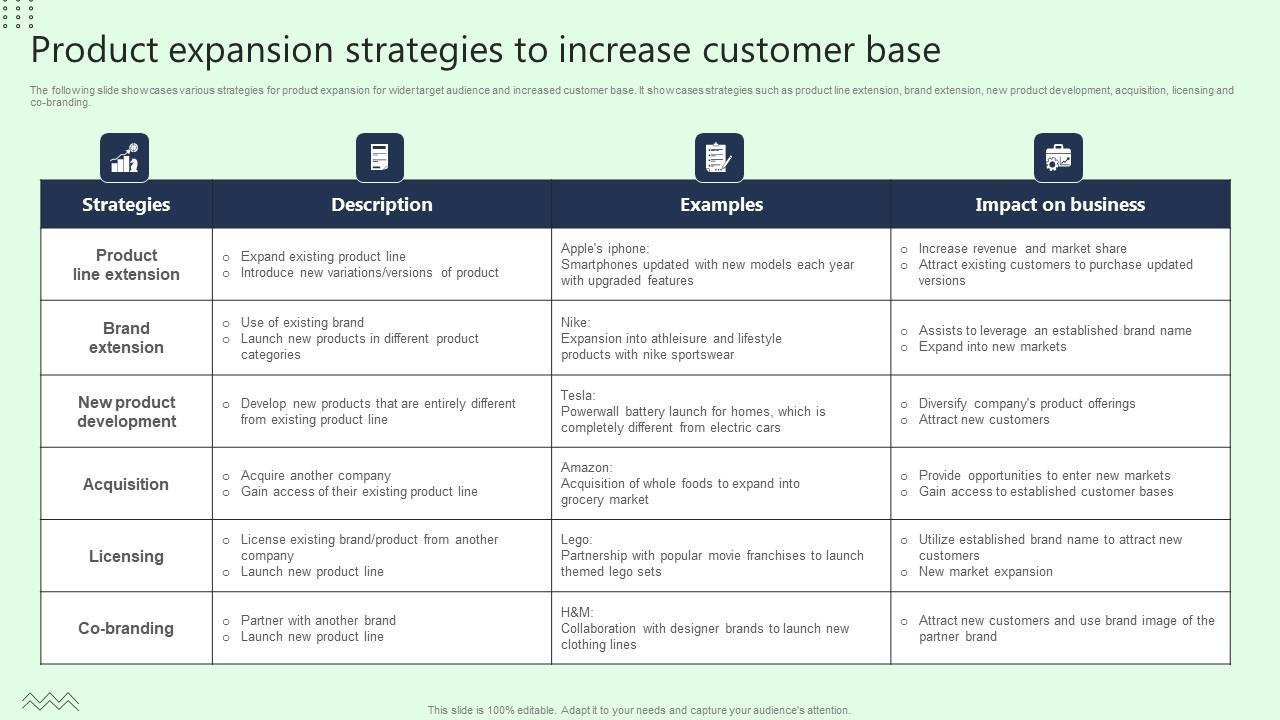 Product expansion strategies to increase customer base

The following slide showcases various strategies for product expansion for wider target audience and increased customer base. It showcases strategies such as product line extension, brand extension, new product development, acquisition, licensing and co-branding.

| Strategies | Description | Examples | Impact on business |
|---|---|---|---|
| Product line extension | ○ Expand existing product line ○ Introduce new variations/versions of product | Apple's iphone: Smartphones updated with new models each year with upgraded features | ○ Increase revenue and market share ○ Attract existing customers to purchase updated versions |
| Brand extension | ○ Use of existing brand ○ Launch new products in different product categories | Nike: Expansion into athleisure and lifestyle products with nike sportswear | ○ Assists to leverage an established brand name ○ Expand into new markets |
| New product development | ○ Develop new products that are entirely different from existing product line | Tesla: Powerwall battery launch for homes, which is completely different from electric cars | ○ Diversify company's product offerings ○ Attract new customers |
| Acquisition | ○ Acquire another company ○ Gain access of their existing product line | Amazon: Acquisition of whole foods to expand into grocery market | ○ Provide opportunities to enter new markets ○ Gain access to established customer bases |
| Licensing | ○ License existing brand/product from another company ○ Launch new product line | Lego: Partnership with popular movie franchises to launch themed lego sets | ○ Utilize established brand name to attract new customers ○ New market expansion |
| Co-branding | ○ Partner with another brand ○ Launch new product line | H&M: Collaboration with designer brands to launch new clothing lines | ○ Attract new customers and use brand image of the partner brand |

This slide is 100% editable. Adapt it to your needs and capture your audience's attention.